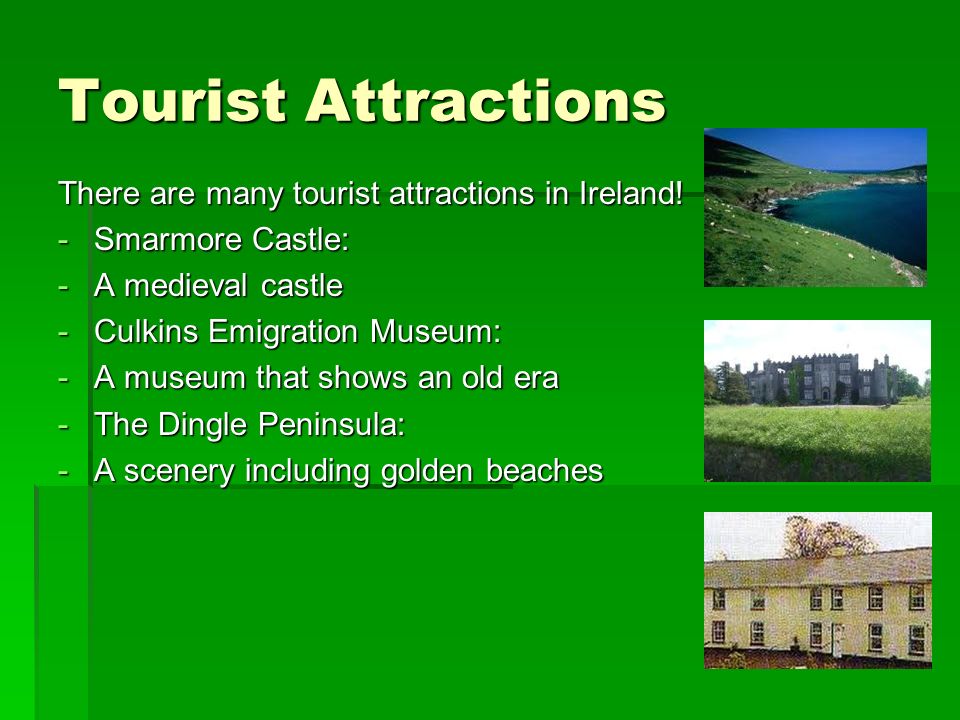 Tourist Attractions

There are many tourist attractions in Ireland!

- Smarmore Castle:
- A medieval castle
- Culkins Emigration Museum:
- A museum that shows an old era
- The Dingle Peninsula:
- A scenery including golden beaches